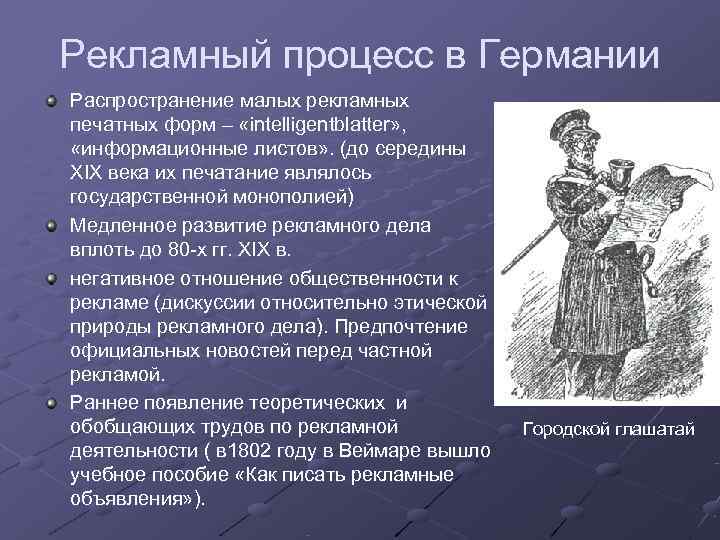 Рекламный процесс в Германии

Распространение малых рекламных печатных форм – «intelligentblatter», «информационные листов». (до середины XIX века их печатание являлось государственной монополией)

Медленное развитие рекламного дела вплоть до 80-х гг. XIX в.

негативное отношение общественности к рекламе (дискуссии относительно этической природы рекламного дела). Предпочтение официальных новостей перед частной рекламой.

Раннее появление теоретических и обобщающих трудов по рекламной деятельности ( в1802 году в Веймаре вышло учебное пособие «Как писать рекламные объявления»).

Городской глашатай